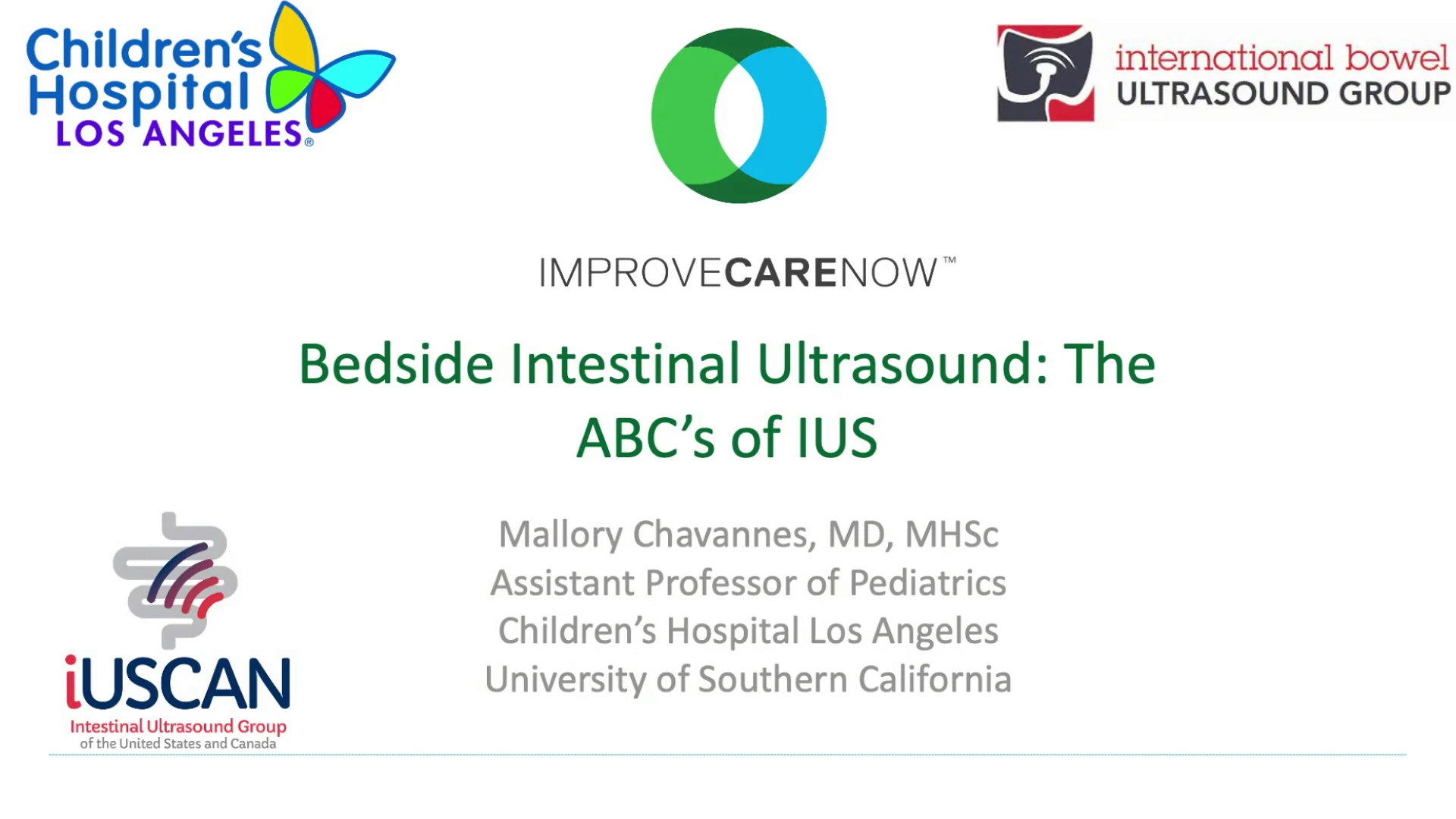 Children's Hospital LOS ANGELES®

IMPROVECARENOW™

international bowel ULTRASOUND GROUP

Bedside Intestinal Ultrasound: The ABC's of IUS

iUSCAN
Intestinal Ultrasound Group of the United States and Canada

Mallory Chavannes, MD, MHSc
Assistant Professor of Pediatrics
Children's Hospital Los Angeles
University of Southern California